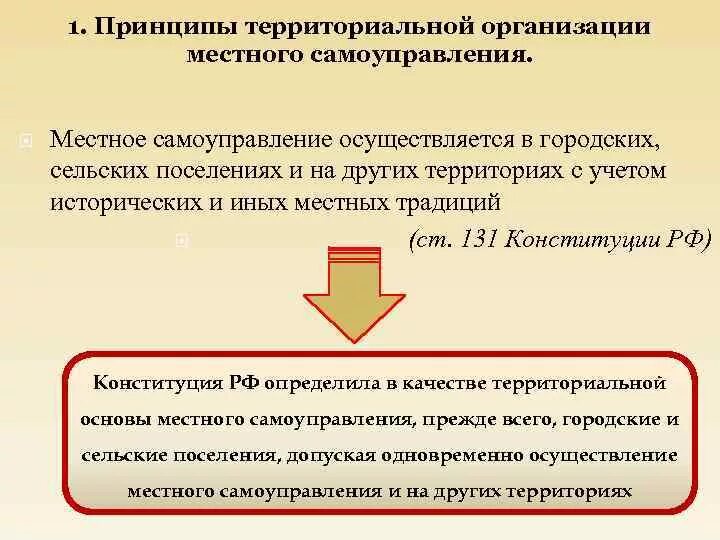 1. Принципы территориальной организации местного самоуправления.

Местное самоуправление осуществляется в городских, сельских поселениях и на других территориях с учетом исторических и иных местных традиций

(ст. 131 Конституции РФ)

Конституция РФ определила в качестве территориальной основы местного самоуправления, прежде всего, городские и сельские поселения, допуская одновременно осуществление местного самоуправления и на других территориях